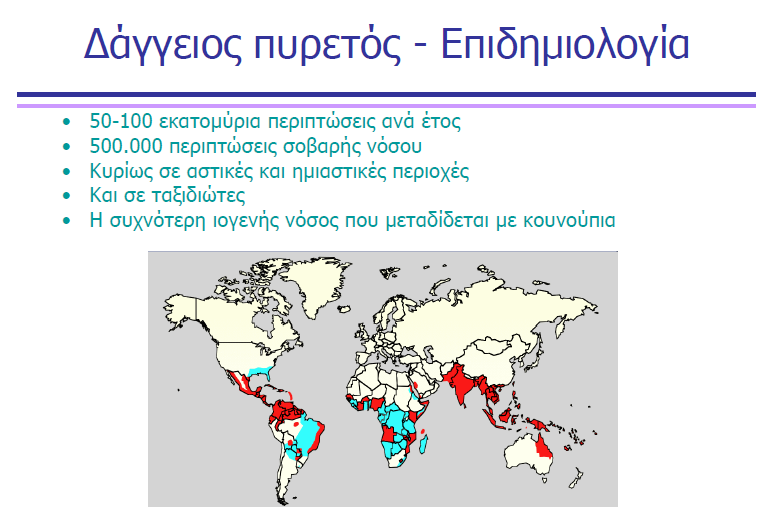 Δάγγειος πυρετός - Επιδημιολογία

• 50-100 εκατομύρια περιπτώσεις ανά έτος
• 500.000 περιπτώσεις σοβαρής νόσου
• Κυρίως σε αστικές και ημιαστικές περιοχές
• Και σε ταξιδιώτες
• Η συχνότερη ιογενής νόσος που μεταδίδεται με κουνούπια